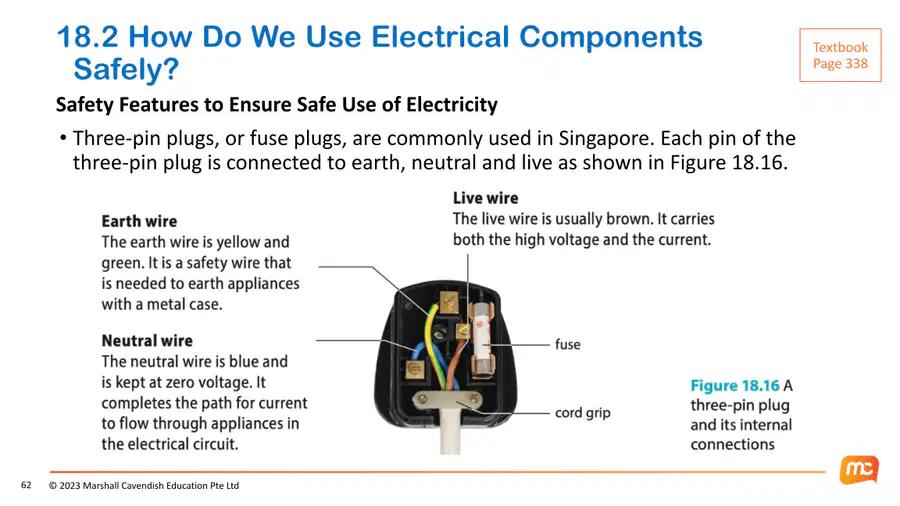 18.2 How Do We Use Electrical Components Safely?

Textbook Page 338

Safety Features to Ensure Safe Use of Electricity

• Three-pin plugs, or fuse plugs, are commonly used in Singapore. Each pin of the three-pin plug is connected to earth, neutral and live as shown in Figure 18.16.

Earth wire
The earth wire is yellow and green. It is a safety wire that is needed to earth appliances with a metal case.

Neutral wire
The neutral wire is blue and is kept at zero voltage. It completes the path for current to flow through appliances in the electrical circuit.

Live wire
The live wire is usually brown. It carries both the high voltage and the current.

fuse

cord grip

Figure 18.16 A three-pin plug and its internal connections

62 © 2023 Marshall Cavendish Education Pte Ltd

mc